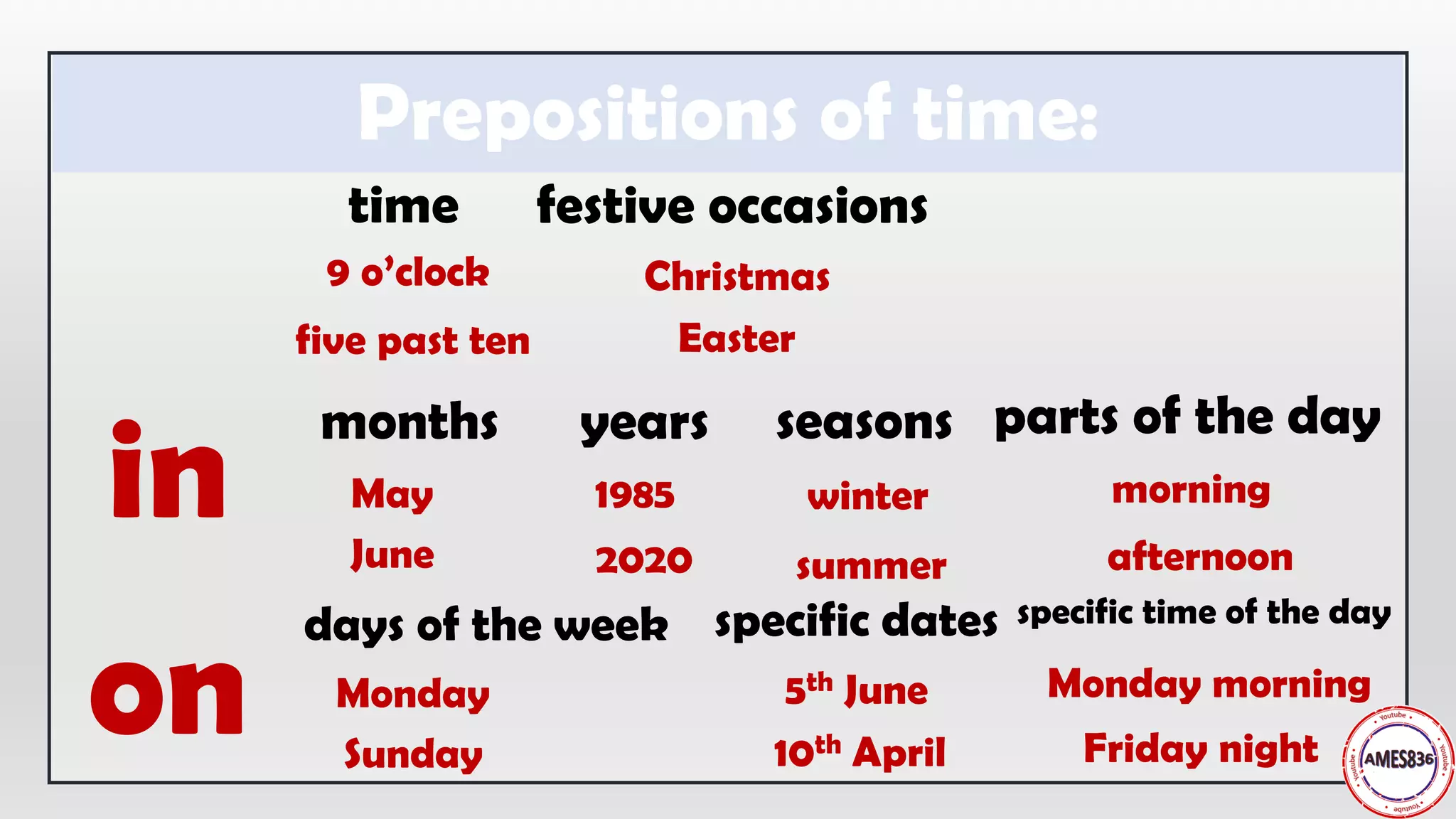 Prepositions of time:

time

9 o'clock

five past ten

festive occasions

Christmas

Easter

in

months

May

June

years

1985

2020

seasons

winter

summer

parts of the day

morning

afternoon

on

days of the week

Monday

Sunday

specific dates

$5^{th}$ June

$10^{th}$ April

specific time of the day

Monday morning

Friday night

Youtube AMES836 Youtube Youtube Youtube